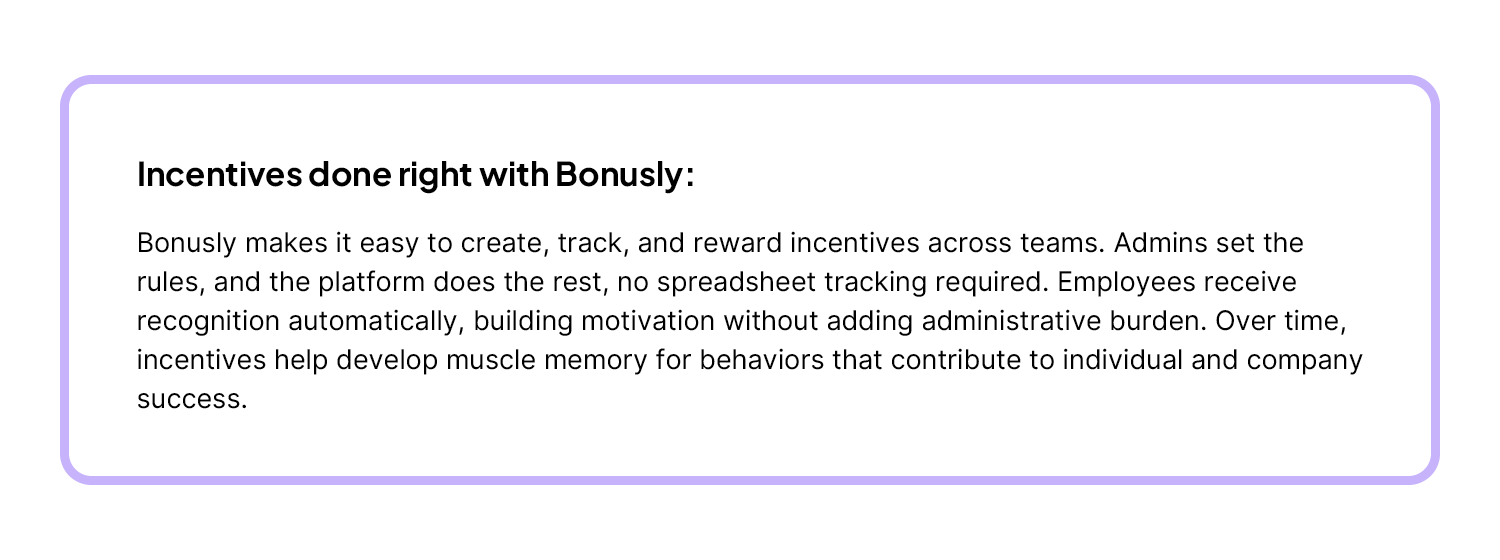 Incentives done right with Bonusly:

Bonusly makes it easy to create, track, and reward incentives across teams. Admins set the rules, and the platform does the rest, no spreadsheet tracking required. Employees receive recognition automatically, building motivation without adding administrative burden. Over time, incentives help develop muscle memory for behaviors that contribute to individual and company success.